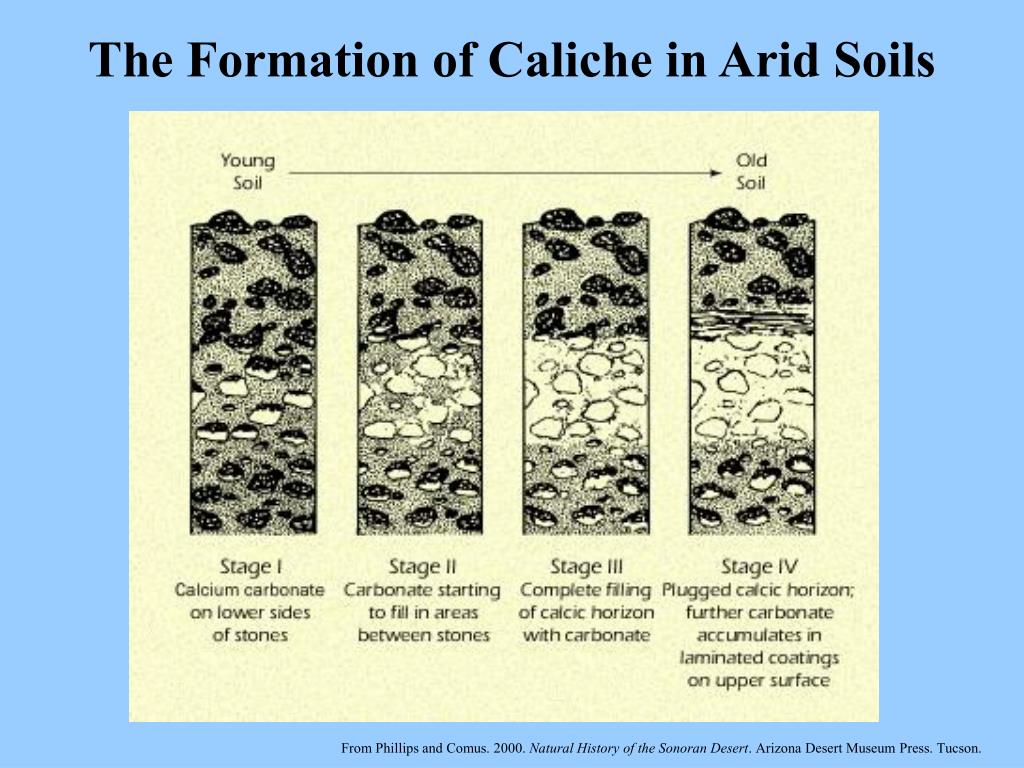 The Formation of Caliche in Arid Soils

Young Soil

Old Soil

Stage I
Calcium carbonate on lower sides of stones

Stage II
Carbonate starting to fill in areas between stones

Stage III
Complete filling of calcic horizon with carbonate

Stage IV
Plugged calcic horizon; further carbonate accumulates in laminated coatings on upper surface

From Phillips and Comus. 2000. Natural History of the Sonoran Desert. Arizona Desert Museum Press. Tucson.